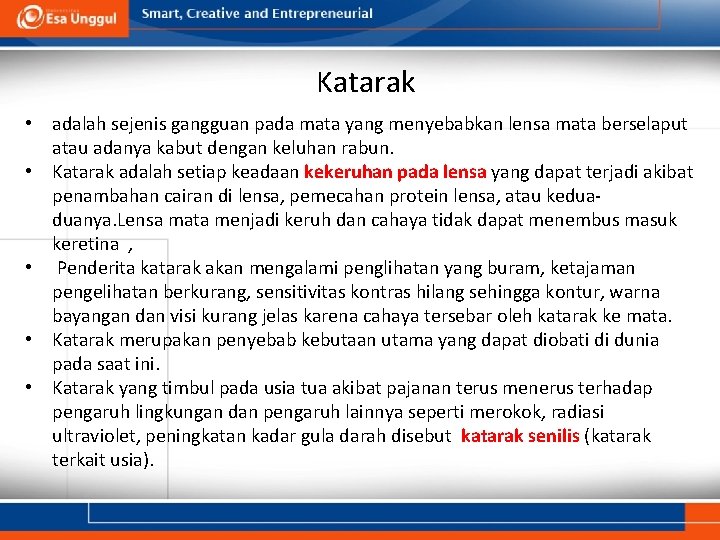 Esa Unggul

Smart, Creative and Entrepreneurial

Katarak

• adalah sejenis gangguan pada mata yang menyebabkan lensa mata berselaput atau adanya kabut dengan keluhan rabun.
• Katarak adalah setiap keadaan kekeruhan pada lensa yang dapat terjadi akibat penambahan cairan di lensa, pemecahan protein lensa, atau kedua-duanya.Lensa mata menjadi keruh dan cahaya tidak dapat menembus masuk keretina ,
• Penderita katarak akan mengalami penglihatan yang buram, ketajaman pengelihatan berkurang, sensitivitas kontras hilang sehingga kontur, warna bayangan dan visi kurang jelas karena cahaya tersebar oleh katarak ke mata.
• Katarak merupakan penyebab kebutaan utama yang dapat diobati di dunia pada saat ini.
• Katarak yang timbul pada usia tua akibat pajanan terus menerus terhadap pengaruh lingkungan dan pengaruh lainnya seperti merokok, radiasi ultraviolet, peningkatan kadar gula darah disebut katarak senilis (katarak terkait usia).